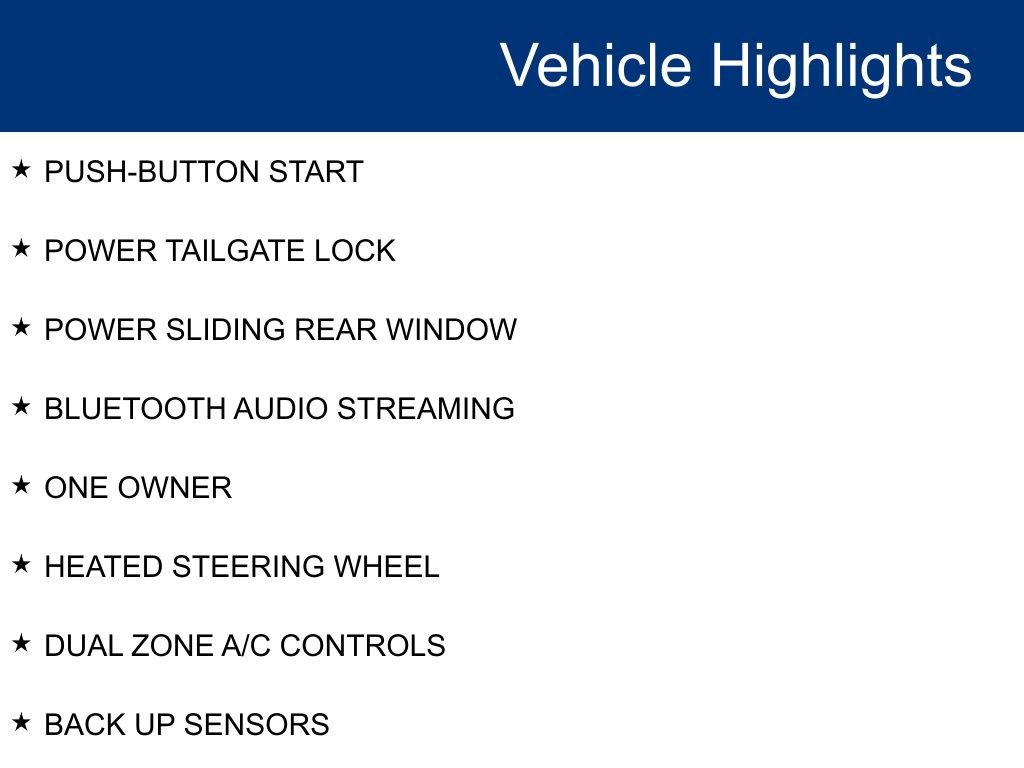 Vehicle Highlights

★ PUSH-BUTTON START

★ POWER TAILGATE LOCK

★ POWER SLIDING REAR WINDOW

★ BLUETOOTH AUDIO STREAMING

★ ONE OWNER

★ HEATED STEERING WHEEL

★ DUAL ZONE A/C CONTROLS

★ BACK UP SENSORS